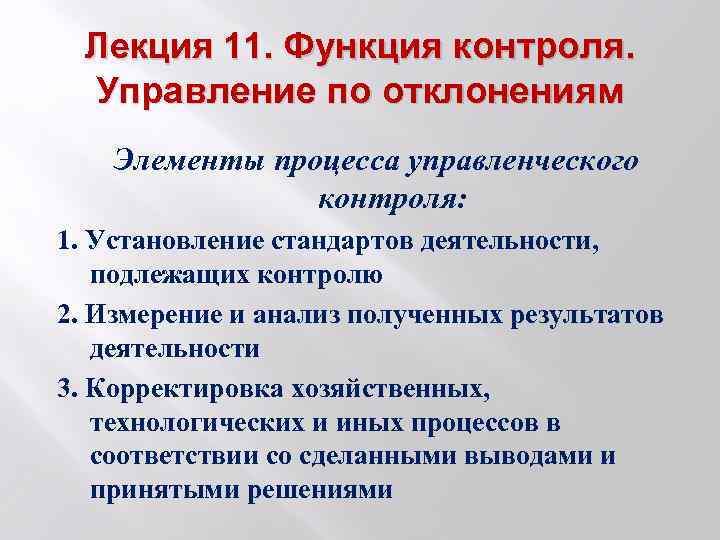 Лекция 11. Функция контроля. Управление по отклонениям

Элементы процесса управленческого контроля:

1. Установление стандартов деятельности, подлежащих контролю

2. Измерение и анализ полученных результатов деятельности

3. Корректировка хозяйственных, технологических и иных процессов в соответствии со сделанными выводами и принятыми решениями